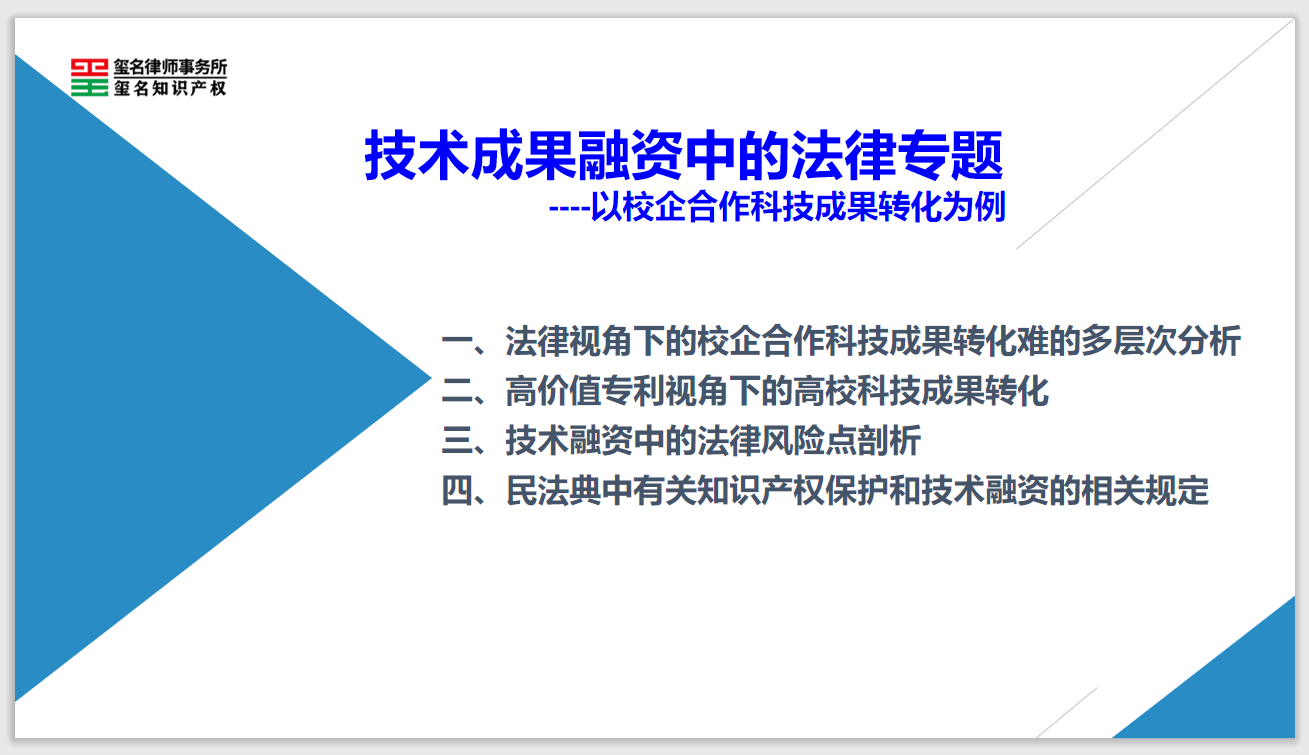 玺名律师事务所
玺名知识产权

技术成果融资中的法律专题
----以校企合作科技成果转化为例

一、法律视角下的校企合作科技成果转化难的多层次分析
二、高价值专利视角下的高校科技成果转化
三、技术融资中的法律风险点剖析
四、民法典中有关知识产权保护和技术融资的相关规定